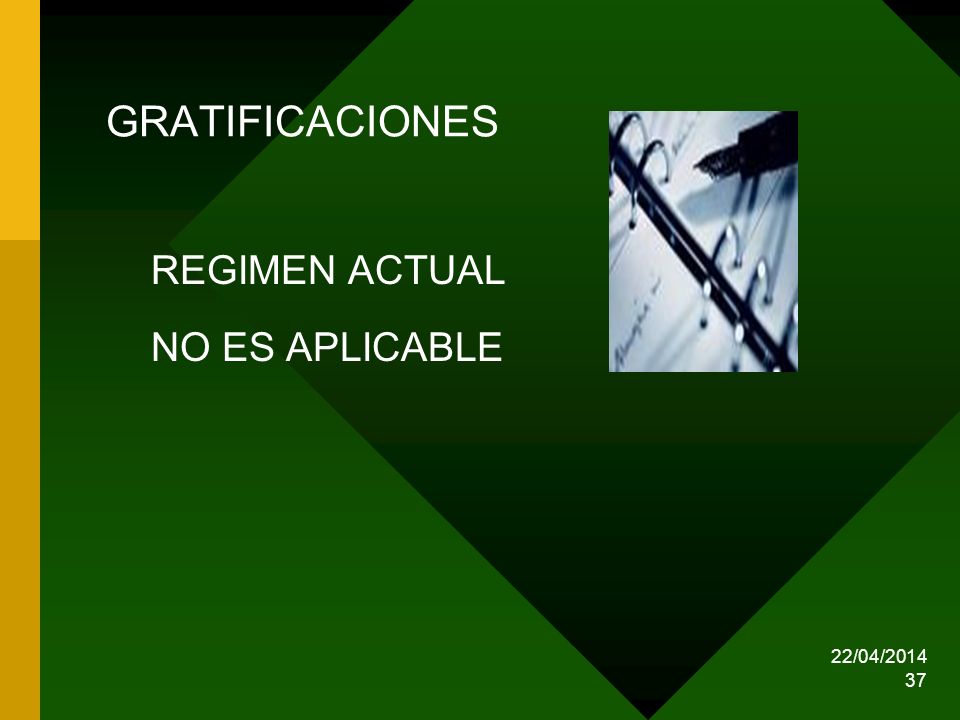 GRATIFICACIONES

REGIMEN ACTUAL

NO ES APLICABLE

22/04/2014
37